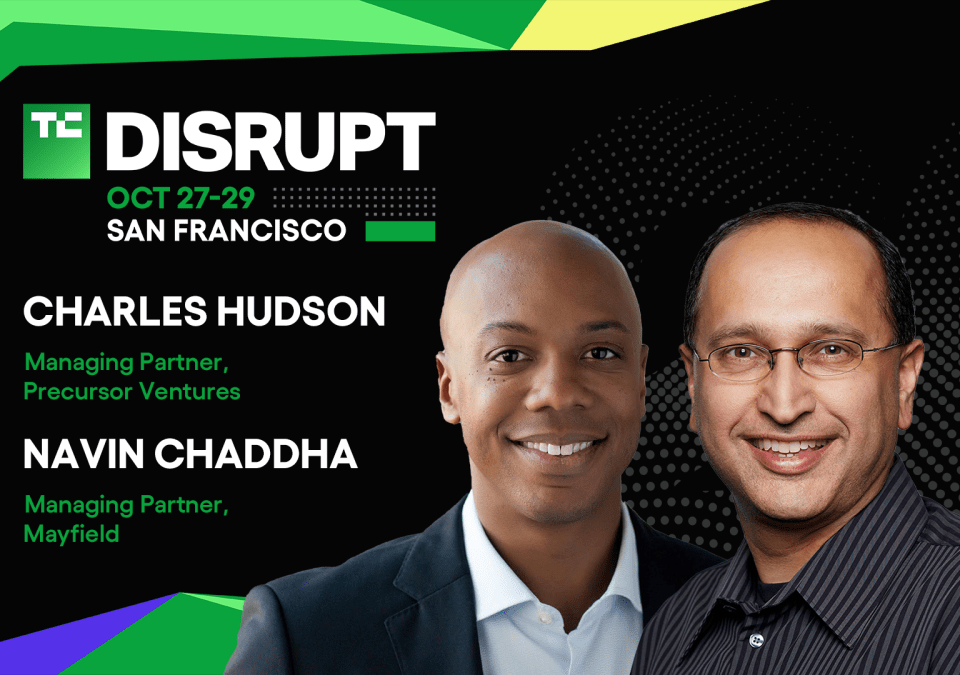 TC DISRUPT
OCT 27-29
SAN FRANCISCO

CHARLES HUDSON
Managing Partner, Precursor Ventures

NAVIN CHADDHA
Managing Partner, Mayfield